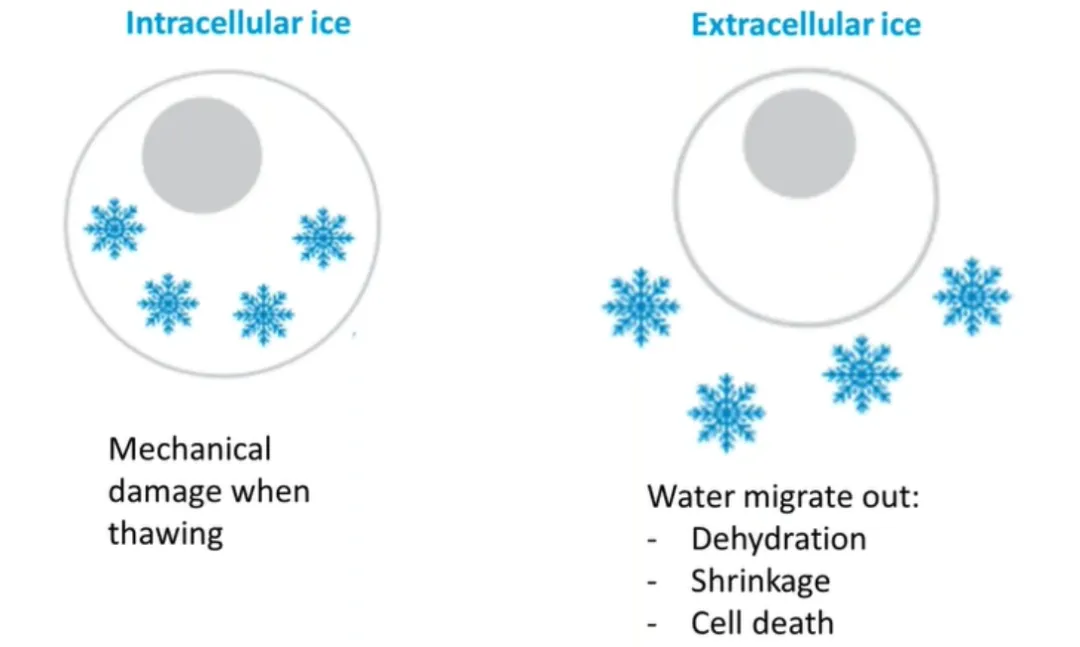 Intracellular ice

Mechanical damage when thawing

Extracellular ice

Water migrate out:
- Dehydration
- Shrinkage
- Cell death